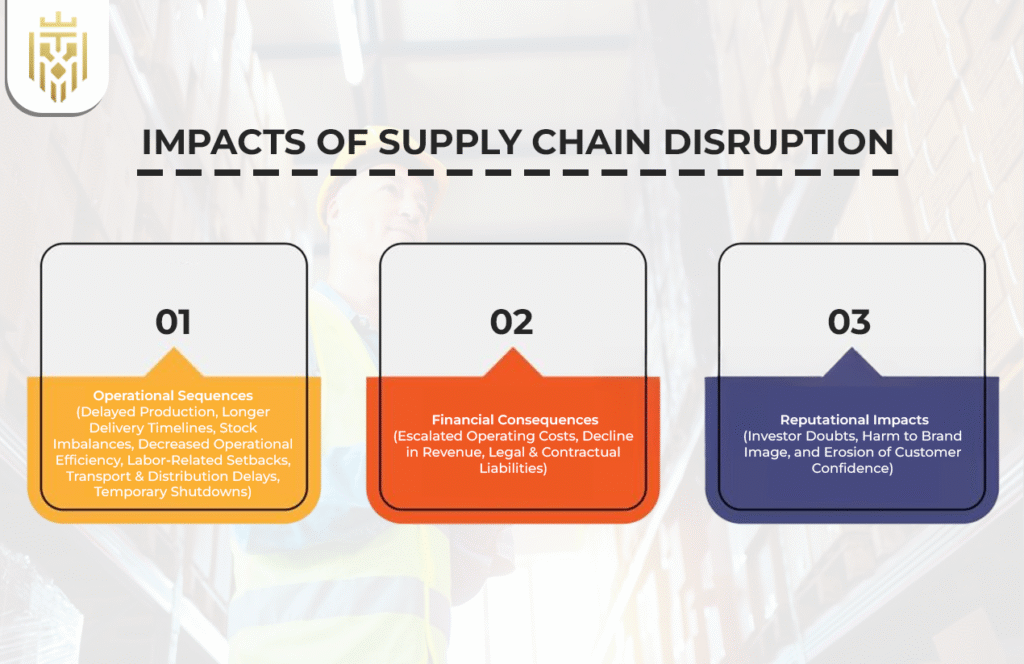 IMPACTS OF SUPPLY CHAIN DISRUPTION

01

Operational Sequences
(Delayed Production, Longer Delivery Timelines, Stock Imbalances, Decreased Operational Efficiency, Labor-Related Setbacks, Transport & Distribution Delays, Temporary Shutdowns)

02

Financial Consequences
(Escalated Operating Costs, Decline in Revenue, Legal & Contractual Liabilities)

03

Reputational Impacts
(Investor Doubts, Harm to Brand Image, and Erosion of Customer Confidence)